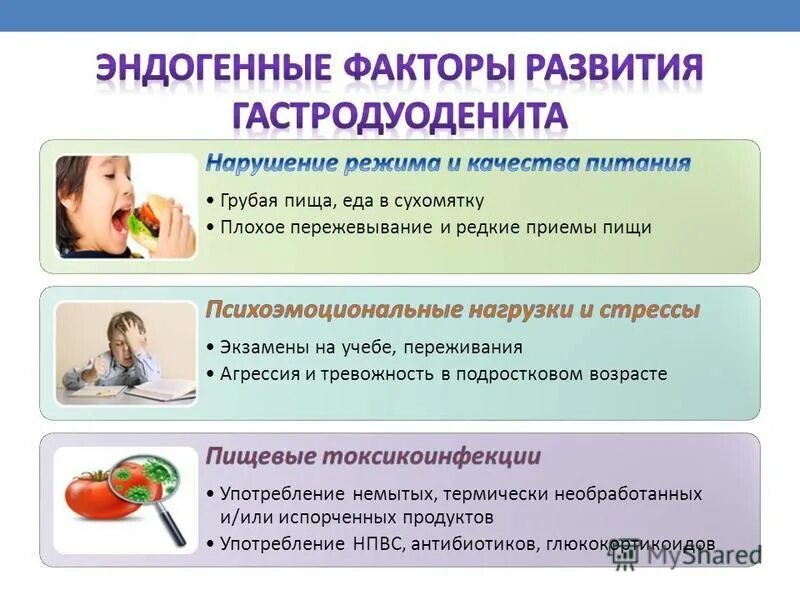 ЭНДОГЕННЫЕ ФАКТОРЫ РАЗВИТИЯ ГАСТРОДУОДЕНИТА

Нарушение режима и качества питания

• Грубая пища, еда в сухомятку
• Плохое пережевывание и редкие приемы пищи

Психоэмоциональные нагрузки и стрессы

• Экзамены на учебе, переживания
• Агрессия и тревожность в подростковом возрасте

Пищевые токсикоинфекции

• Употребление немытых, термически необработанных и/или испорченных продуктов
• Употребление НПВС, антибиотиков, глюкокортикоидов

MyShared